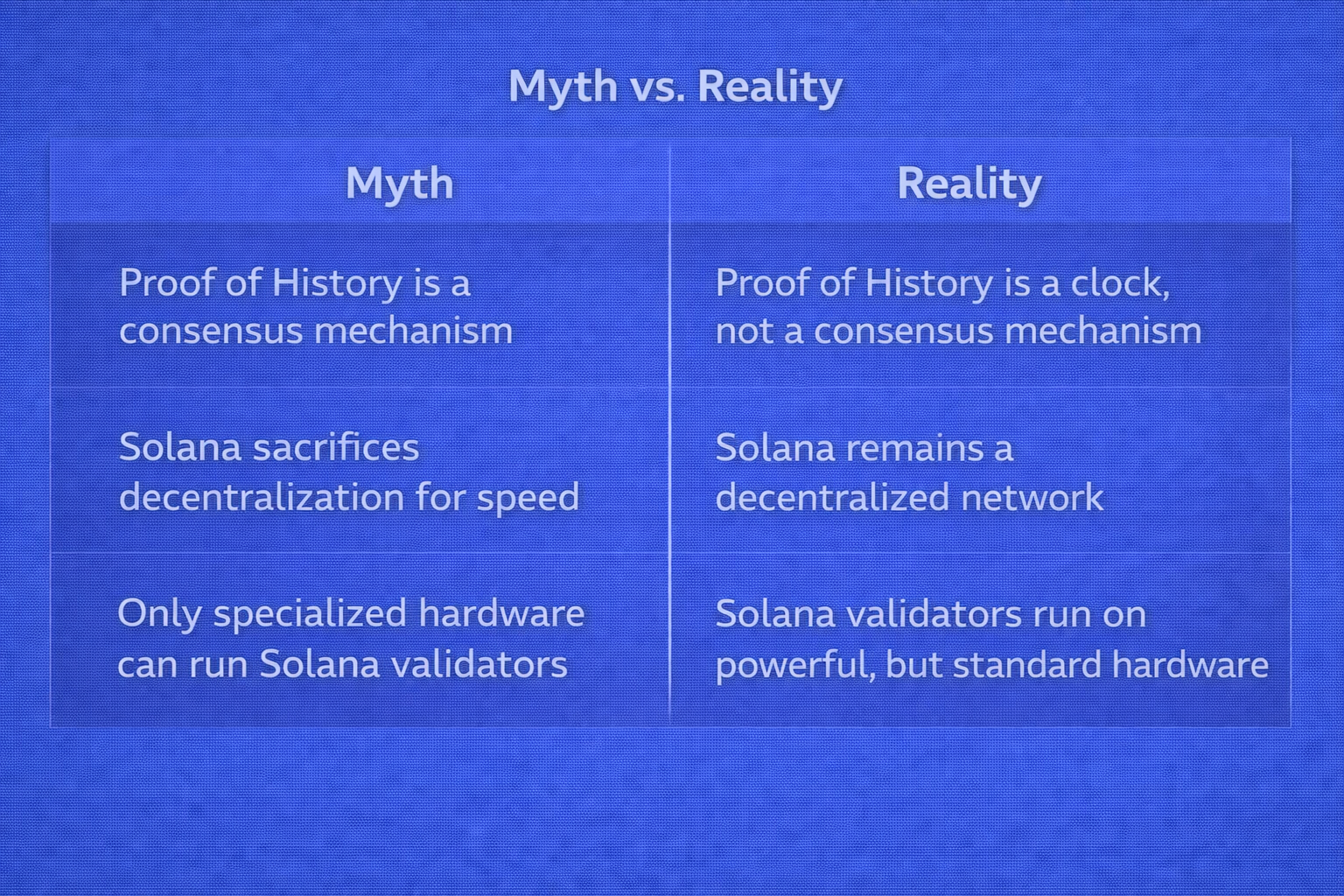 Myth vs. Reality

| Myth | Reality |
|---|---|
| Proof of History is a consensus mechanism | Proof of History is a clock, not a consensus mechanism |
| Solana sacrifices decentralization for speed | Solana remains a decentralized network |
| Only specialized hardware can run Solana validators | Solana validators run on powerful, but standard hardware |